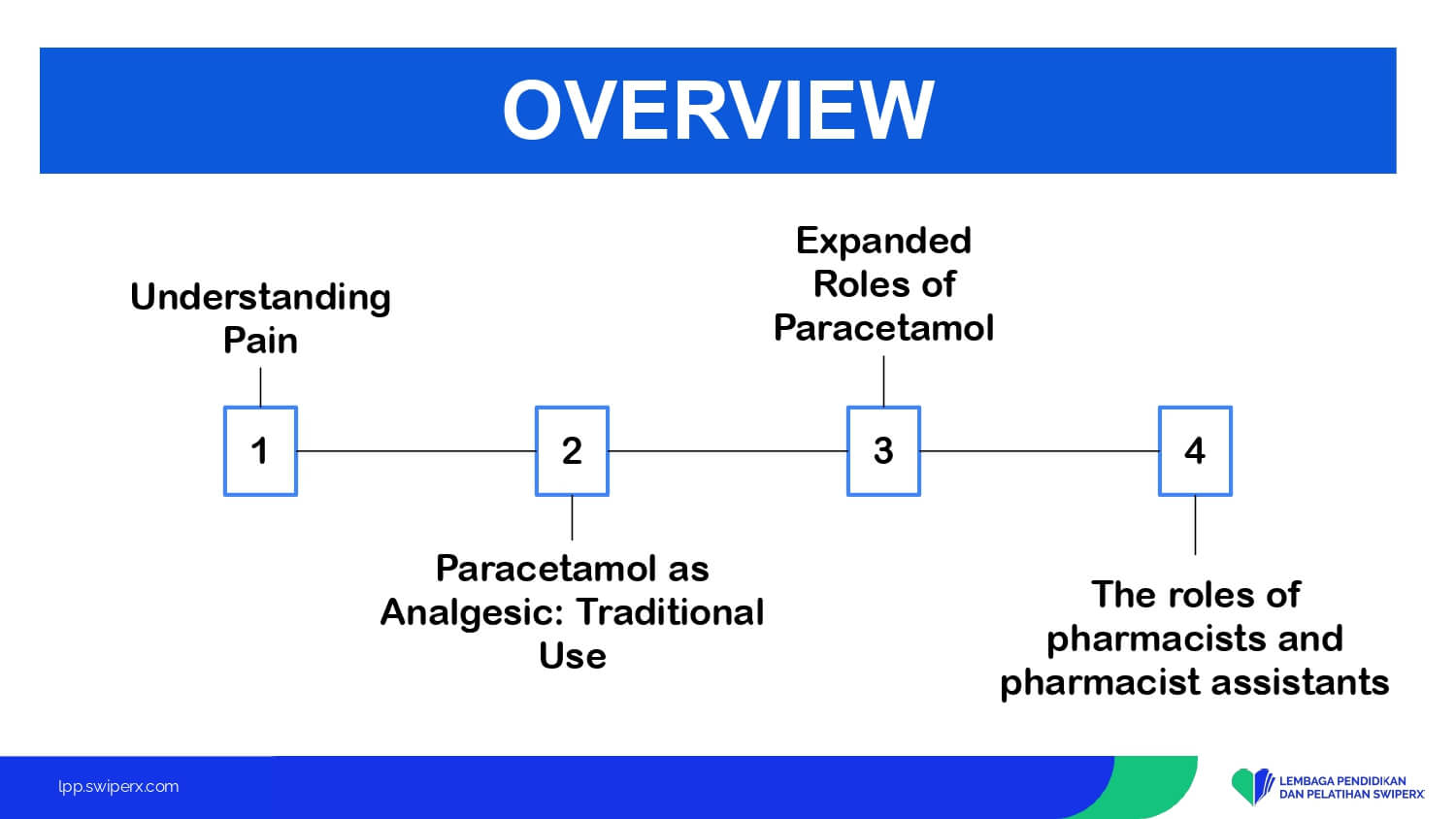 OVERVIEW

Understanding Pain

1

2

Paracetamol as Analgesic: Traditional Use

Expanded Roles of Paracetamol

3

4

The roles of pharmacists and pharmacist assistants

lpp.swiperx.com

LEMBAGA PENDIDIKAN DAN PELATIHAN SWIPERX